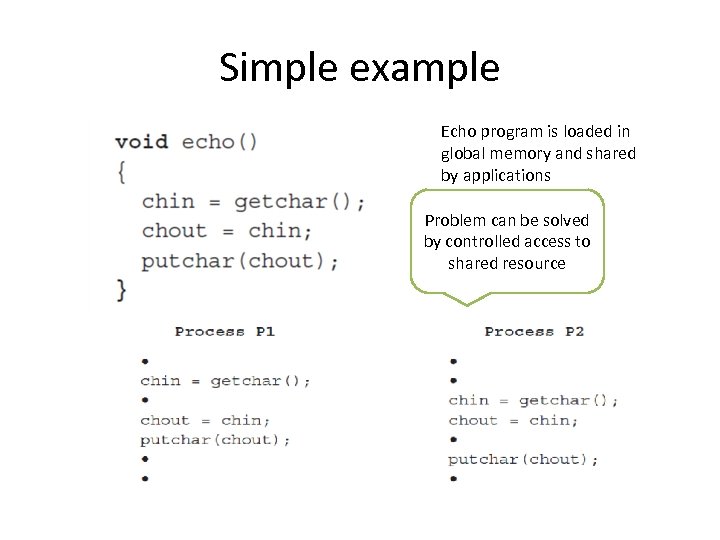 Simple example

void echo()
{
chin = getchar();
chout = chin;
putchar(chout);
}

Echo program is loaded in global memory and shared by applications

Problem can be solved by controlled access to shared resource

Process P1

•
chin = getchar();
•
chout = chin;
putchar(chout);
•
•

Process P2

•
•
chin = getchar();
chout = chin;
•
putchar(chout);
•